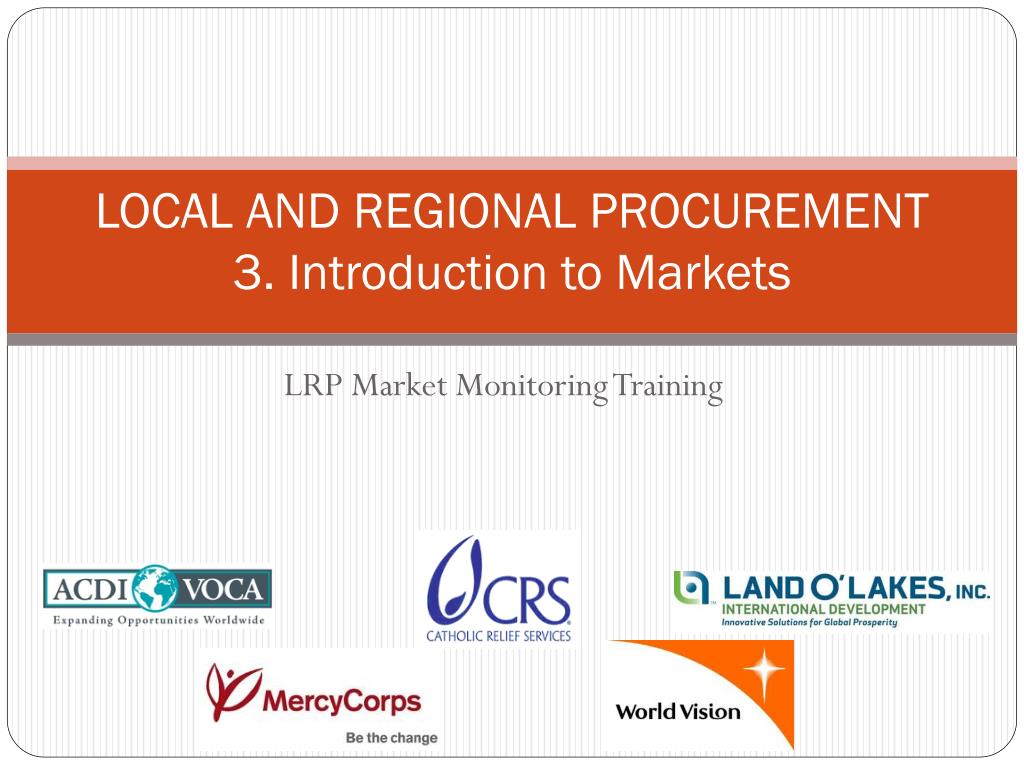 LOCAL AND REGIONAL PROCUREMENT
3. Introduction to Markets

LRP Market Monitoring Training

ACDI VOCA
Expanding Opportunities Worldwide

CRS
CATHOLIC RELIEF SERVICES

LAND O'LAKES, INC.
INTERNATIONAL DEVELOPMENT
Innovative Solutions for Global Prosperity

MercyCorps
Be the change

World Vision